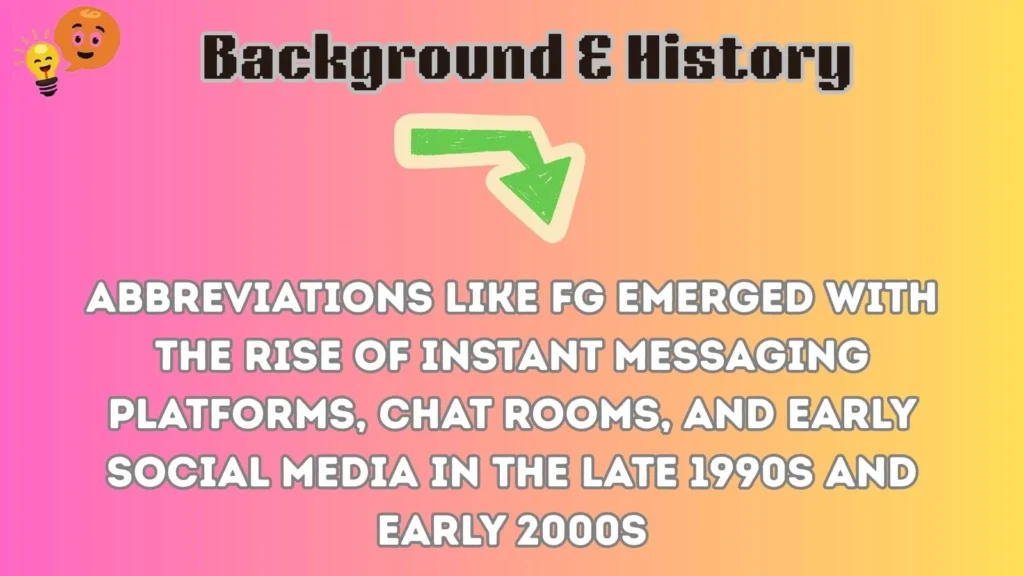 Background & History

ABBREVIATIONS LIKE FG EMERGED WITH THE RISE OF INSTANT MESSAGING PLATFORMS, CHAT ROOMS, AND EARLY SOCIAL MEDIA IN THE LATE 1990S AND EARLY 2000S